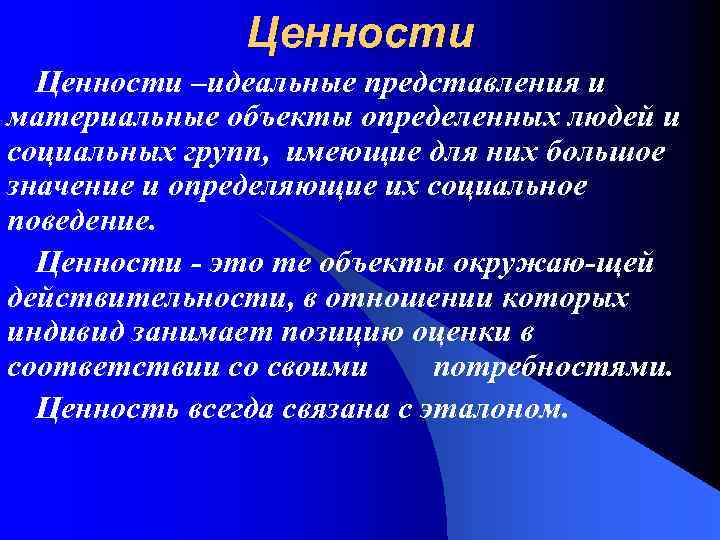 Ценности

Ценности –идеальные представления и материальные объекты определенных людей и социальных групп, имеющие для них большое значение и определяющие их социальное поведение.

Ценности - это те объекты окружаю-щей действительности, в отношении которых индивид занимает позицию оценки в соответствии со своими потребностями.

Ценность всегда связана с эталоном.